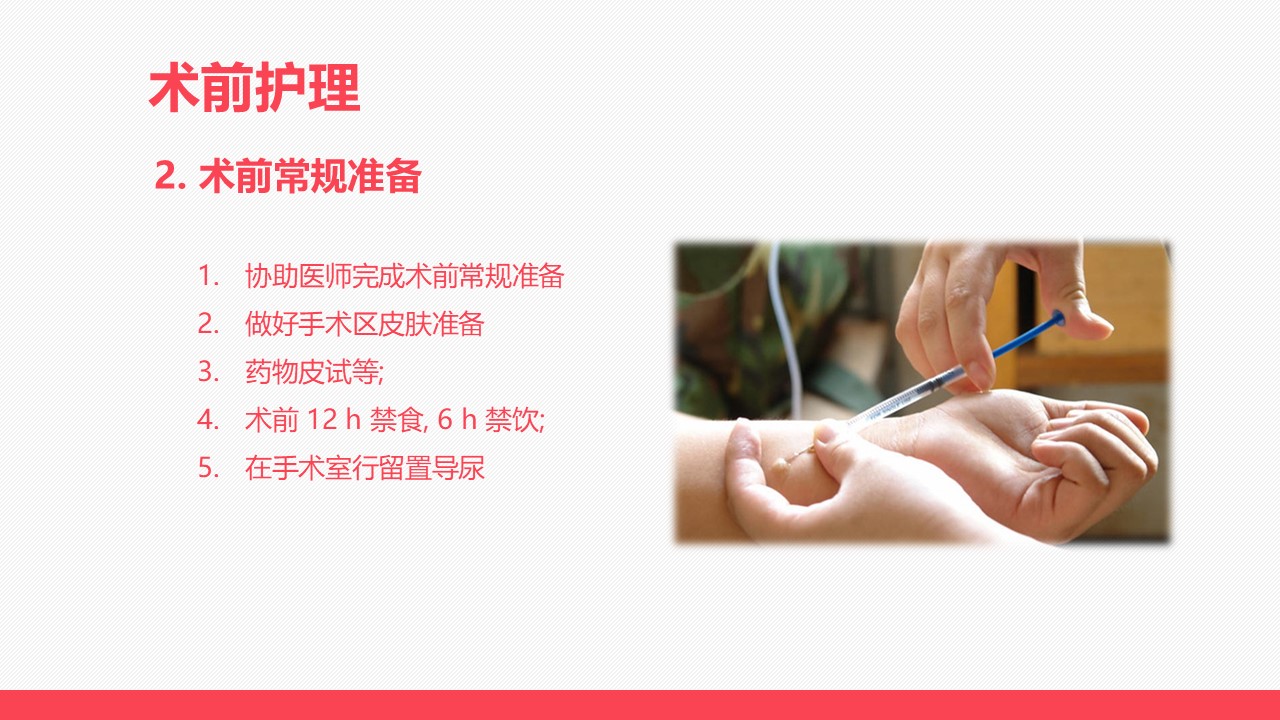 术前护理

2. 术前常规准备

1. 协助医师完成术前常规准备
2. 做好手术区皮肤准备
3. 药物皮试等;
4. 术前 12 h 禁食, 6 h 禁饮;
5. 在手术室行留置导尿